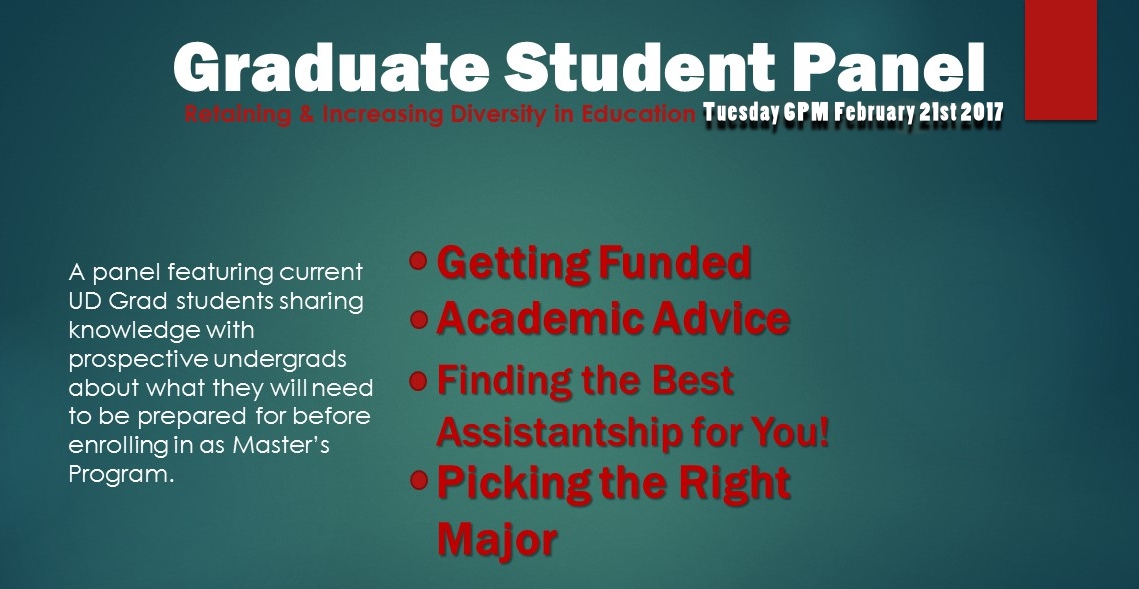 Graduate Student Panel

Retaining & Increasing Diversity in Education Tuesday 6PM February 21st 2017

A panel featuring current UD Grad students sharing knowledge with prospective undergrads about what they will need to be prepared for before enrolling in as Master's Program.

- Getting Funded
- Academic Advice
- Finding the Best Assistantship for You!
- Picking the Right Major